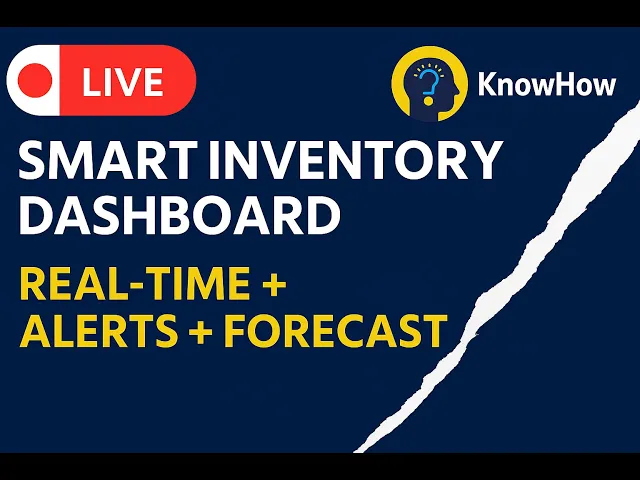 LIVE

KnowHow

SMART INVENTORY DASHBOARD

REAL-TIME + ALERTS + FORECAST